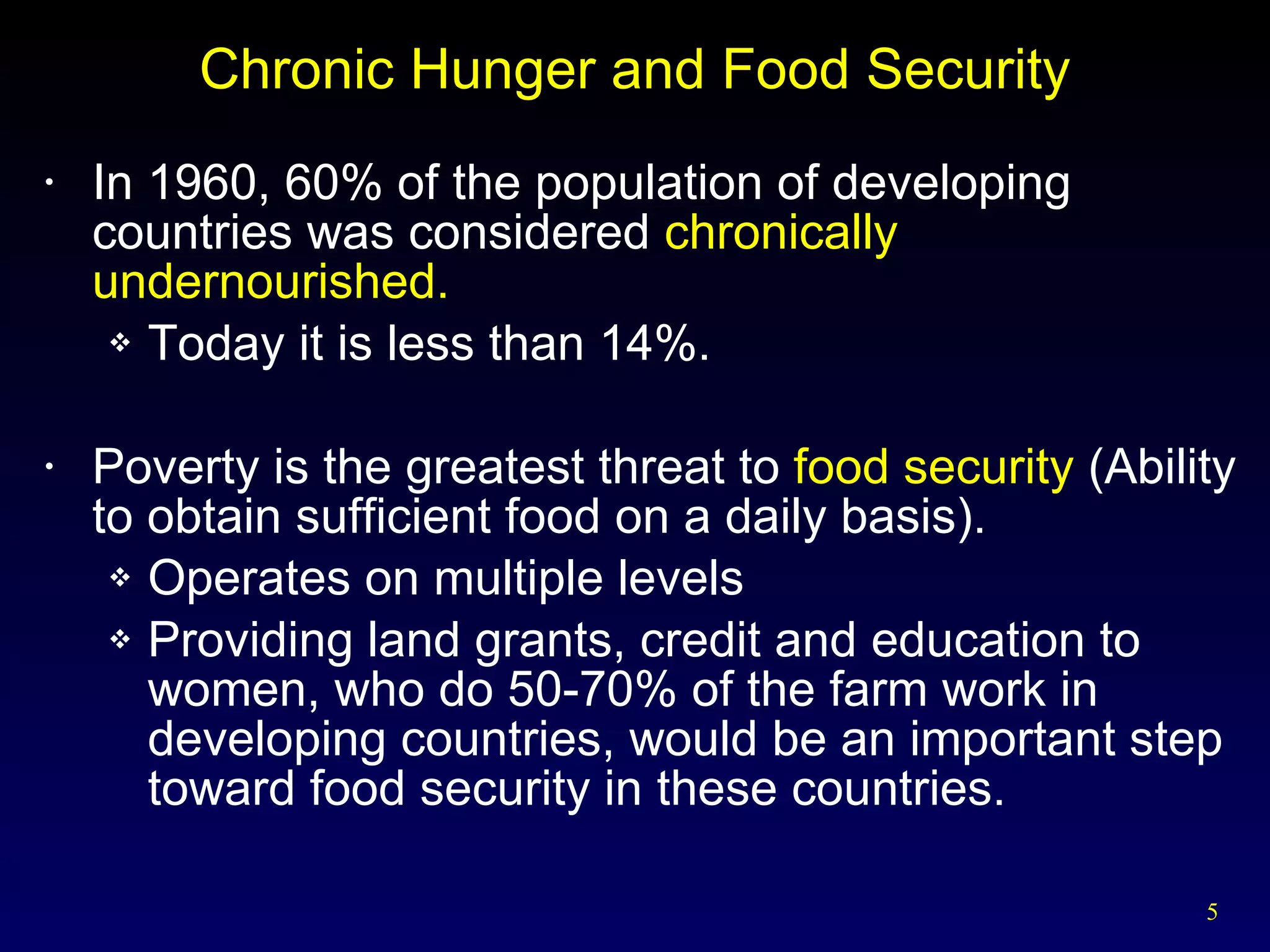 Chronic Hunger and Food Security

• In 1960, 60% of the population of developing countries was considered chronically undernourished.

❖ Today it is less than 14%.

• Poverty is the greatest threat to food security (Ability to obtain sufficient food on a daily basis).

❖ Operates on multiple levels

❖ Providing land grants, credit and education to women, who do 50-70% of the farm work in developing countries, would be an important step toward food security in these countries.

5